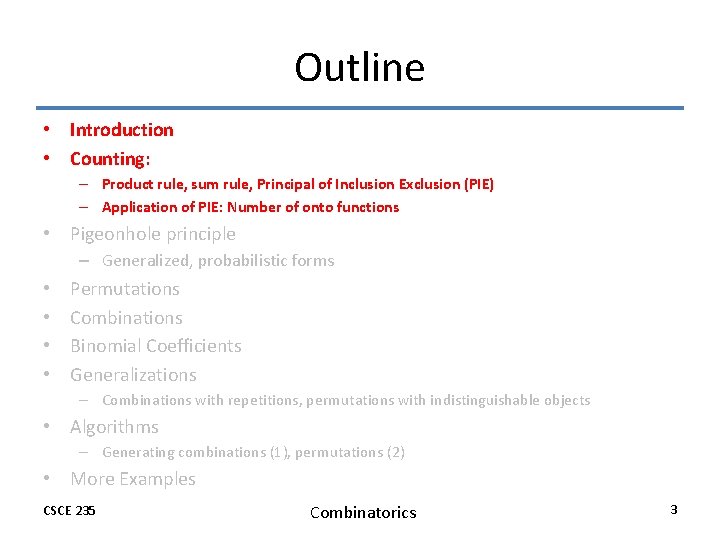 Outline

• Introduction
• Counting:
– Product rule, sum rule, Principal of Inclusion Exclusion (PIE)
– Application of PIE: Number of onto functions
• Pigeonhole principle
– Generalized, probabilistic forms
• Permutations
• Combinations
• Binomial Coefficients
• Generalizations
– Combinations with repetitions, permutations with indistinguishable objects
• Algorithms
– Generating combinations (1), permutations (2)
• More Examples

CSCE 235

Combinatorics

3